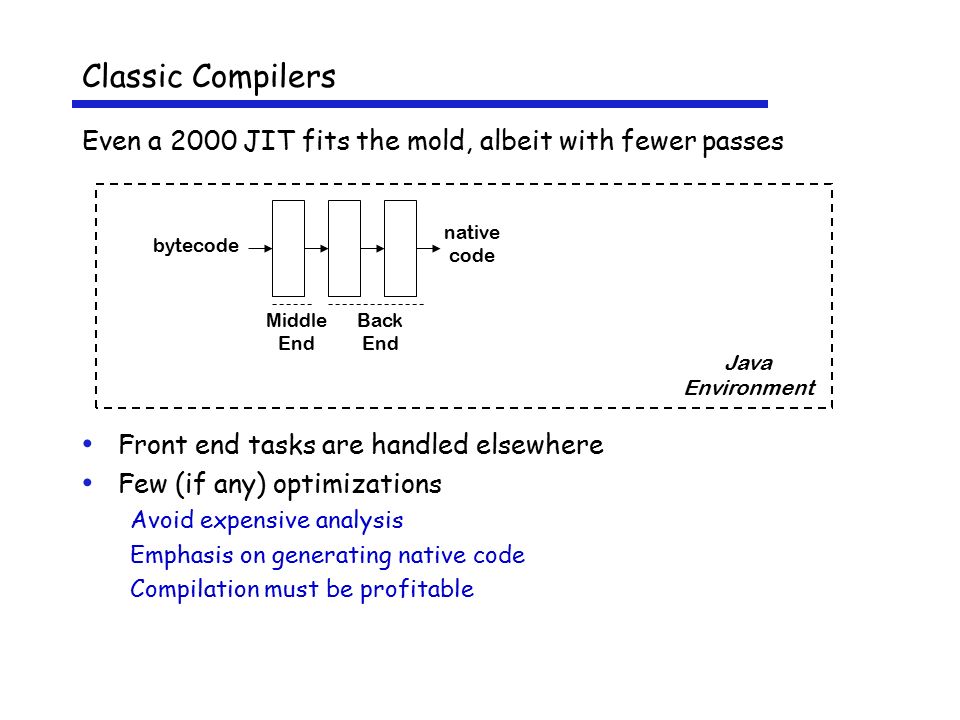 Classic Compilers

Even a 2000 JIT fits the mold, albeit with fewer passes

bytecode

native code

Middle End

Back End

Java Environment

• Front end tasks are handled elsewhere
• Few (if any) optimizations

Avoid expensive analysis
Emphasis on generating native code
Compilation must be profitable